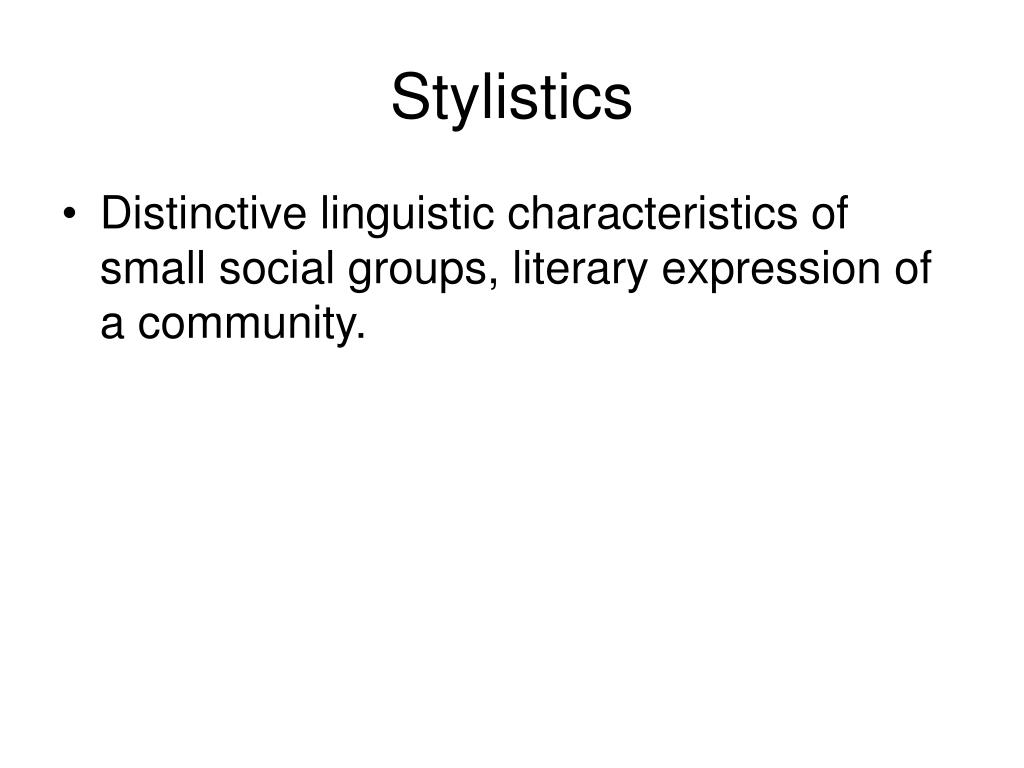 Stylistics

• Distinctive linguistic characteristics of small social groups, literary expression of a community.